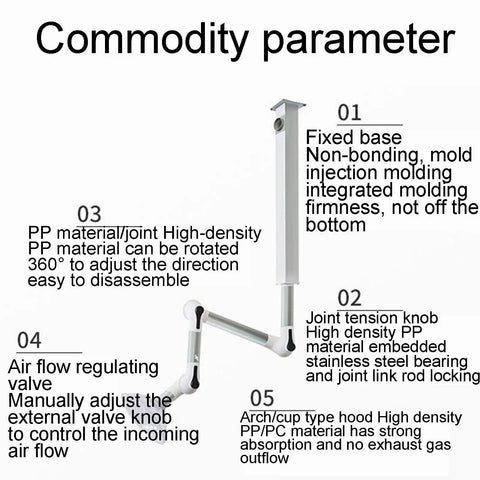 Commodity parameter

01
Fixed base
Non-bonding, mold injection molding integrated molding firmness, not off the bottom

03
PP material/joint High-density PP material can be rotated 360° to adjust the direction easy to disassemble

02
Joint tension knob
High density PP material embedded stainless steel bearing and joint link rod locking

04
Air flow regulating valve
Manually adjust the external valve knob to control the incoming air flow

05
Arch/cup type hood High density PP/PC material has strong absorption and no exhaust gas outflow